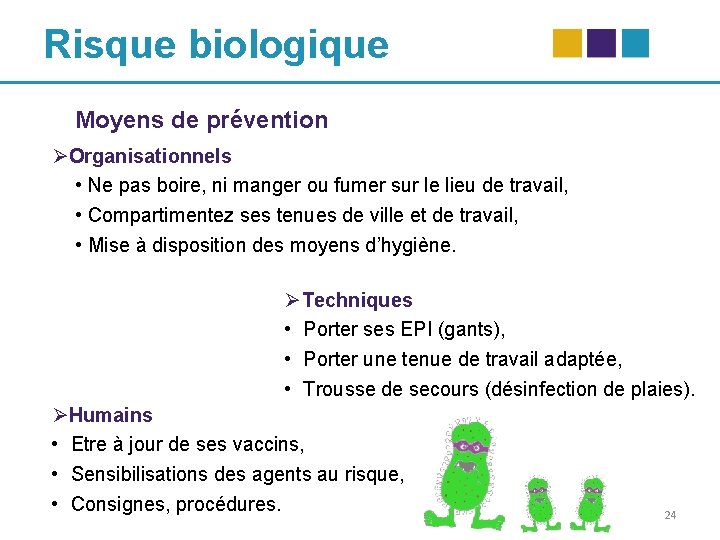 Risque biologique

Moyens de prévention

➢Organisationnels

• Ne pas boire, ni manger ou fumer sur le lieu de travail,

• Compartimentez ses tenues de ville et de travail,

• Mise à disposition des moyens d'hygiène.

➢Techniques

• Porter ses EPI (gants),

• Porter une tenue de travail adaptée,

• Trousse de secours (désinfection de plaies).

➢Humains

• Etre à jour de ses vaccins,

• Sensibilisations des agents au risque,

• Consignes, procédures.

24